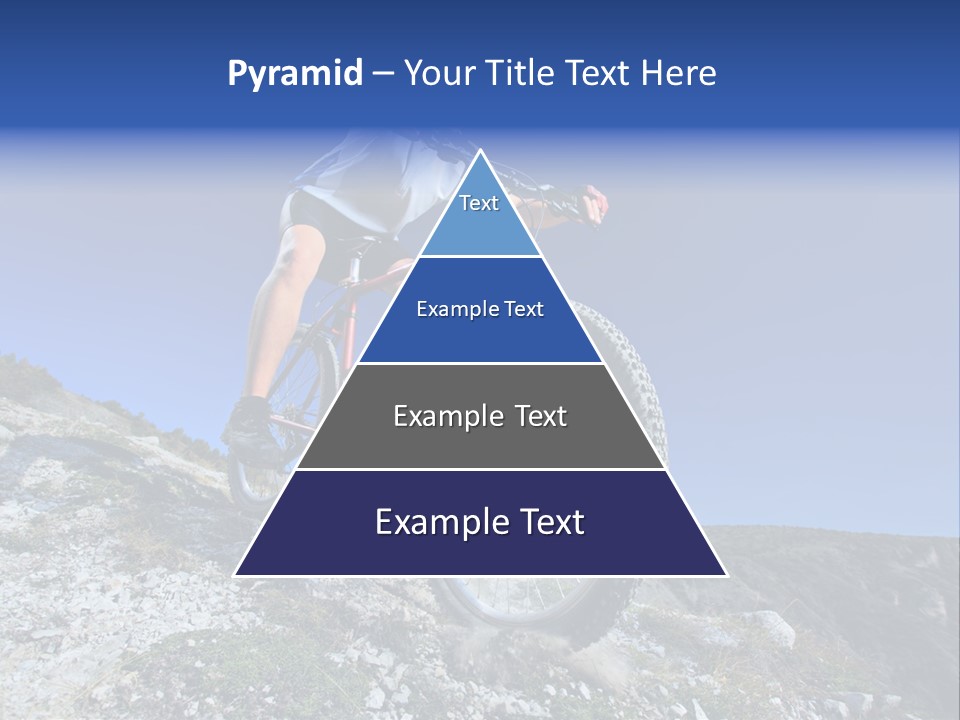 Pyramid – Your Title Text Here

Text

Example Text

Example Text

Example Text